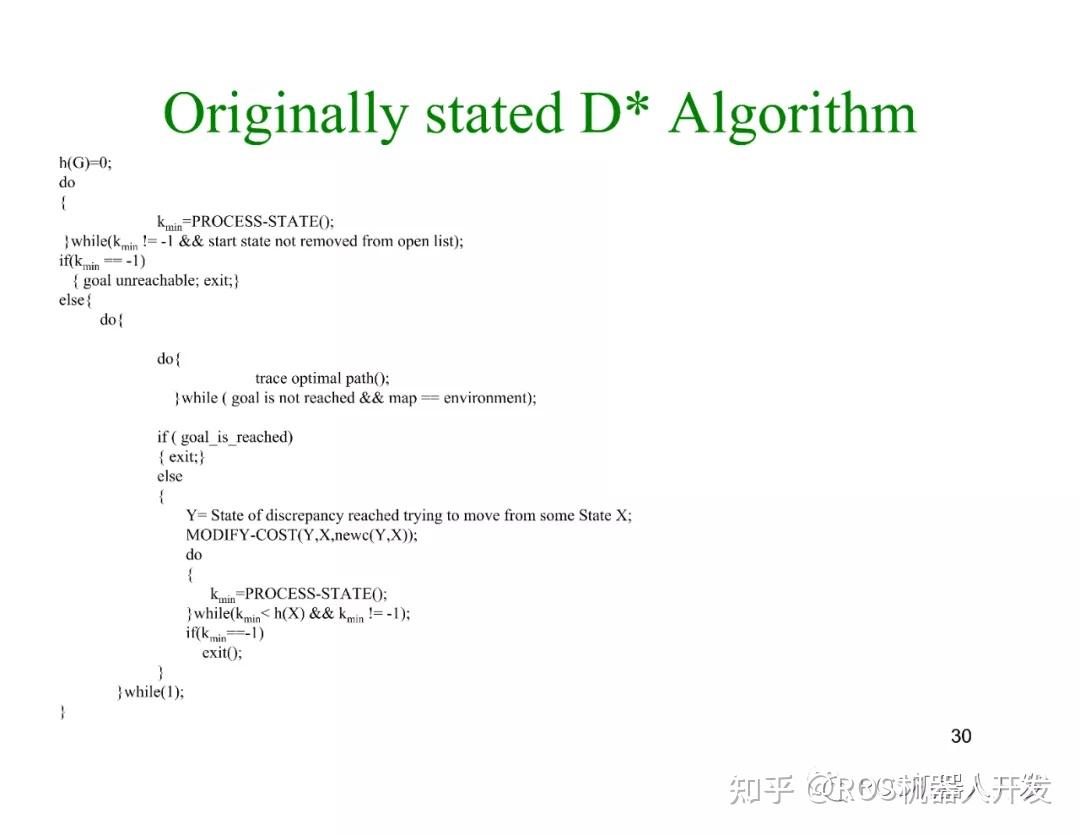 Originally stated D* Algorithm

h(G)=0;
do
{
$k_{min}$=PROCESS-STATE();
}while($k_{min}$ != -1 && start state not removed from open list);
if($k_{min}$ == -1)
{ goal unreachable; exit;}
else{
do{

do{
trace optimal path();
}while ( goal is not reached && map == environment);

if ( goal_is_reached)
{ exit;}
else
{
Y= State of discrepancy reached trying to move from some State X;
MODIFY-COST(Y,X,newc(Y,X));
do
{
$k_{min}$=PROCESS-STATE();
}while($k_{min}$< h(X) && $k_{min}$ != -1);
if($k_{min}$==-1)
exit();
}
}while(1);
}

30

知乎 @ROS机器人开发